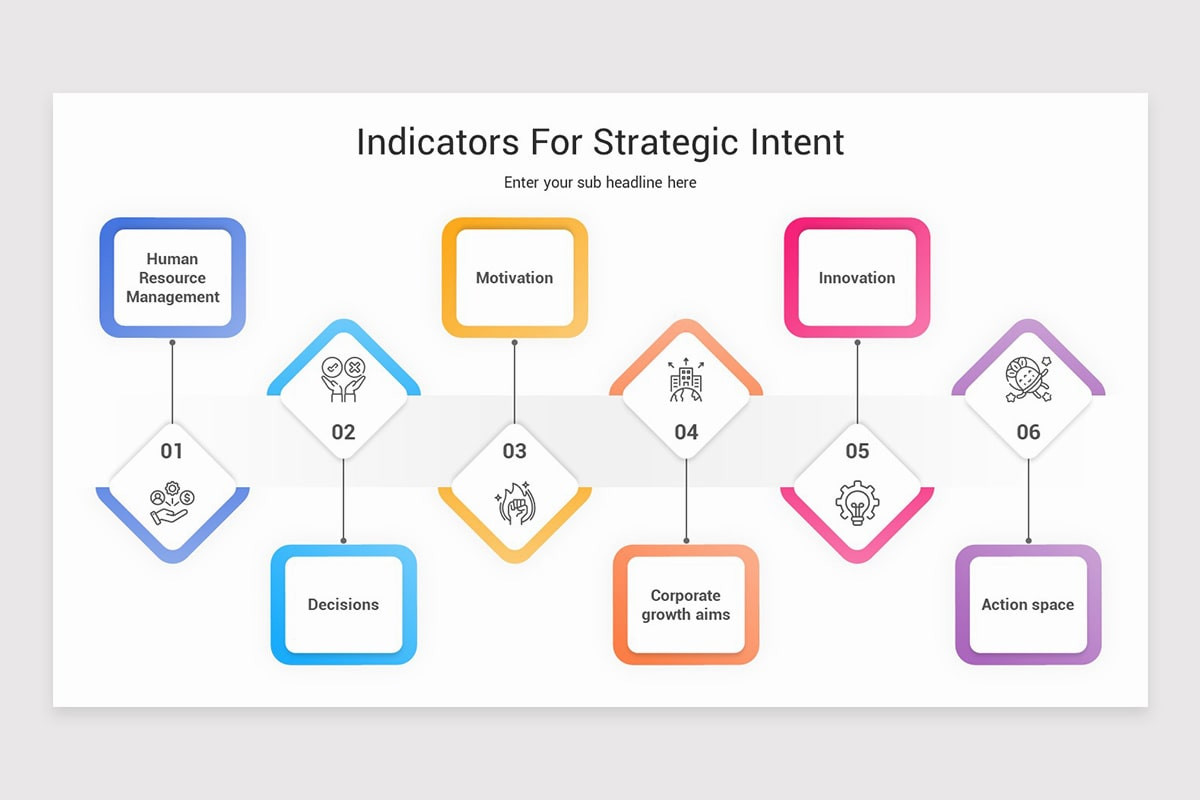 Indicators For Strategic Intent

Enter your sub headline here

Human Resource Management

01

02

Decisions

Motivation

03

04

Corporate growth aims

Innovation

05

06

Action space